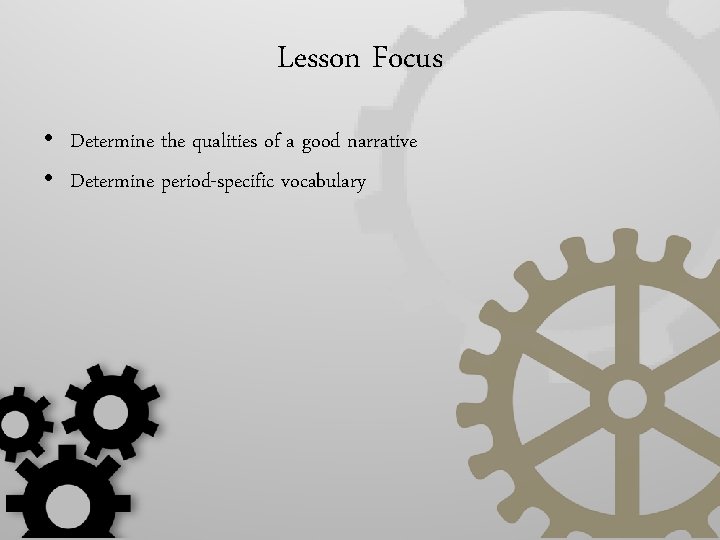 Lesson Focus

• Determine the qualities of a good narrative
• Determine period-specific vocabulary